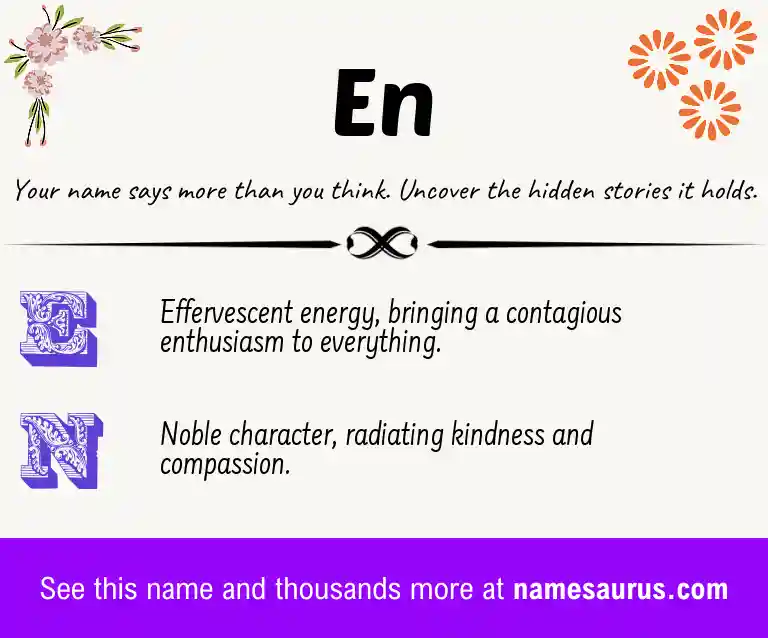 En

Your name says more than you think. Uncover the hidden stories it holds.

E

Effervescent energy, bringing a contagious enthusiasm to everything.

N

Noble character, radiating kindness and compassion.

See this name and thousands more at namesaurus.com